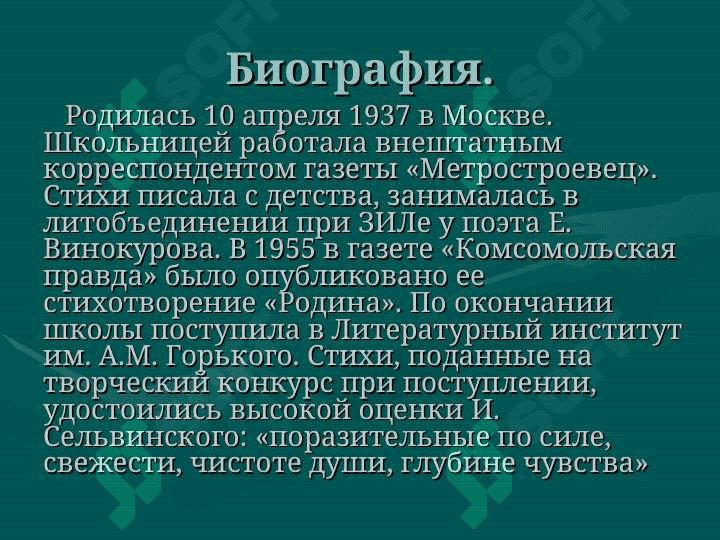 Биография.

Родилась 10 апреля 1937 в Москве. Школьницей работала внештатным корреспондентом газеты «Метростроевец». Стихи писала с детства, занималась в литобъединении при ЗИЛе у поэта Е. Винокурова. В 1955 в газете «Комсомольская правда» было опубликовано ее стихотворение «Родина». По окончании школы поступила в Литературный институт им. А.М. Горького. Стихи, поданные на творческий конкурс при поступлении, удостоились высокой оценки И. Сельвинского: «поразительные по силе, свежести, чистоте души, глубине чувства»